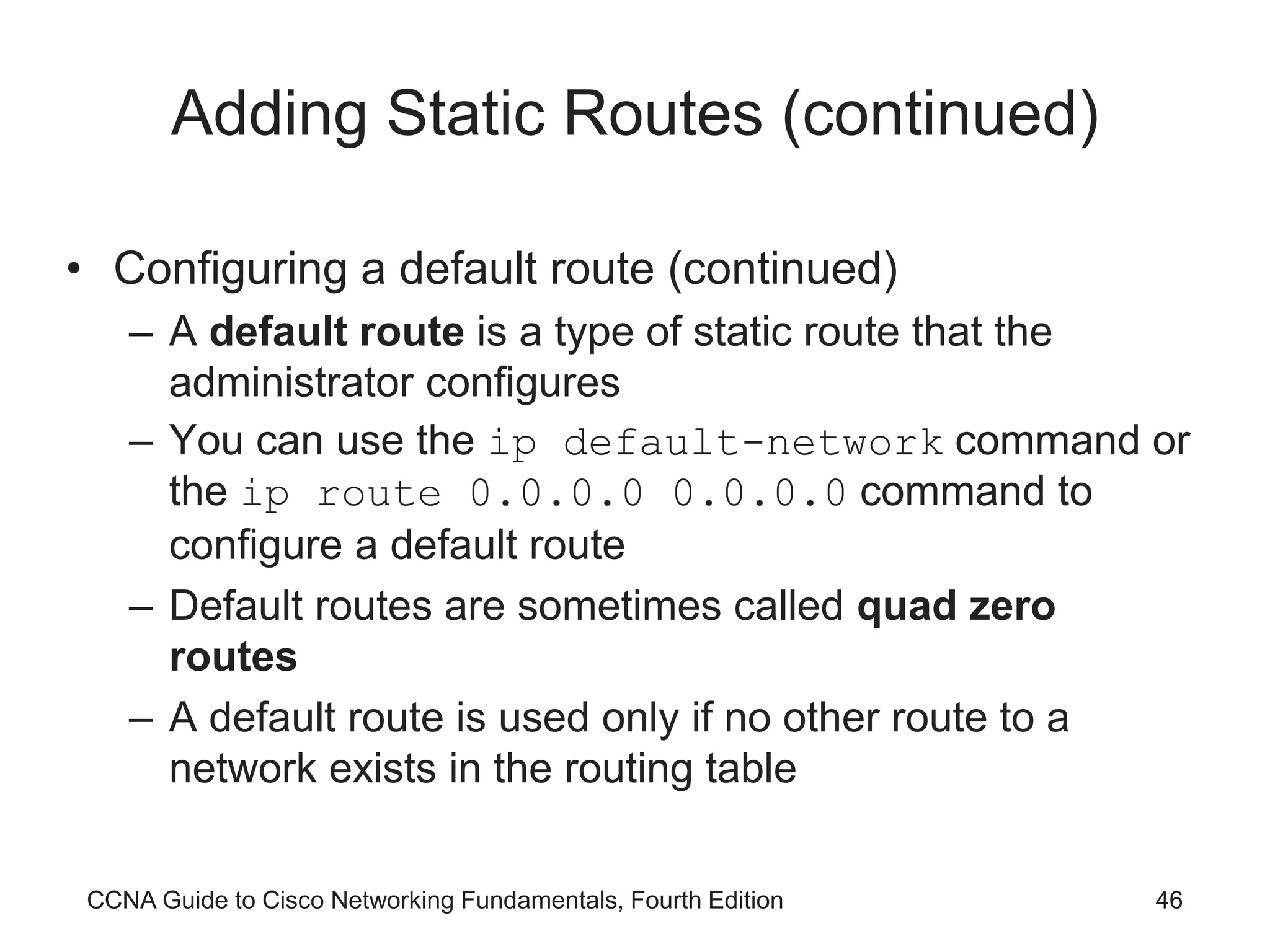 Adding Static Routes (continued)

• Configuring a default route (continued)

– A default route is a type of static route that the administrator configures

– You can use the ip default-network command or the ip route 0.0.0.0 0.0.0.0 command to configure a default route

– Default routes are sometimes called quad zero routes

– A default route is used only if no other route to a network exists in the routing table

CCNA Guide to Cisco Networking Fundamentals, Fourth Edition 46